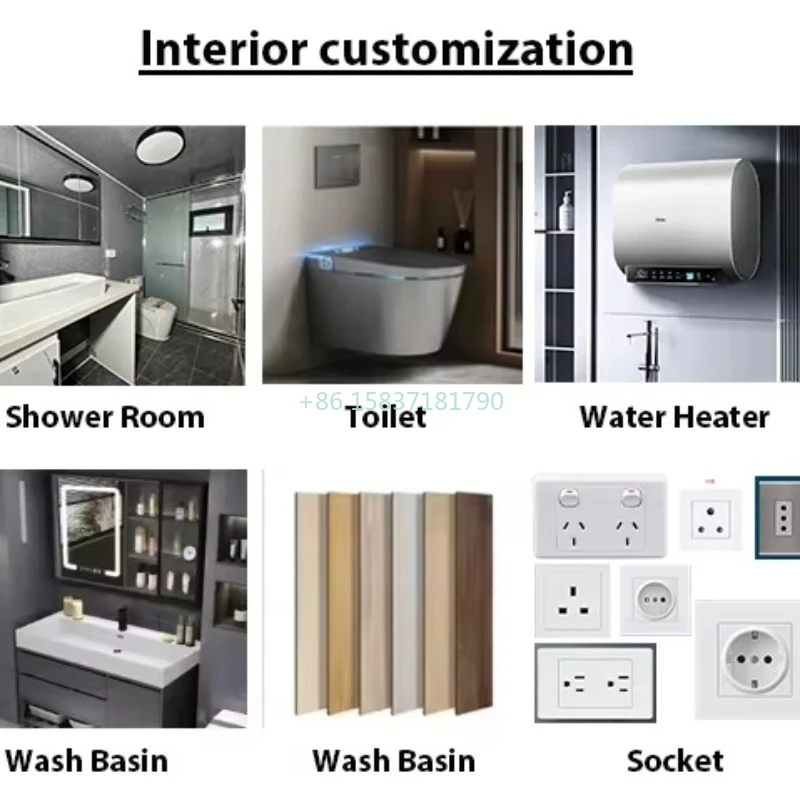 Interior customization

Shower Room

+86 15837181790

Toilet

Water Heater

Wash Basin

Wash Basin

Socket